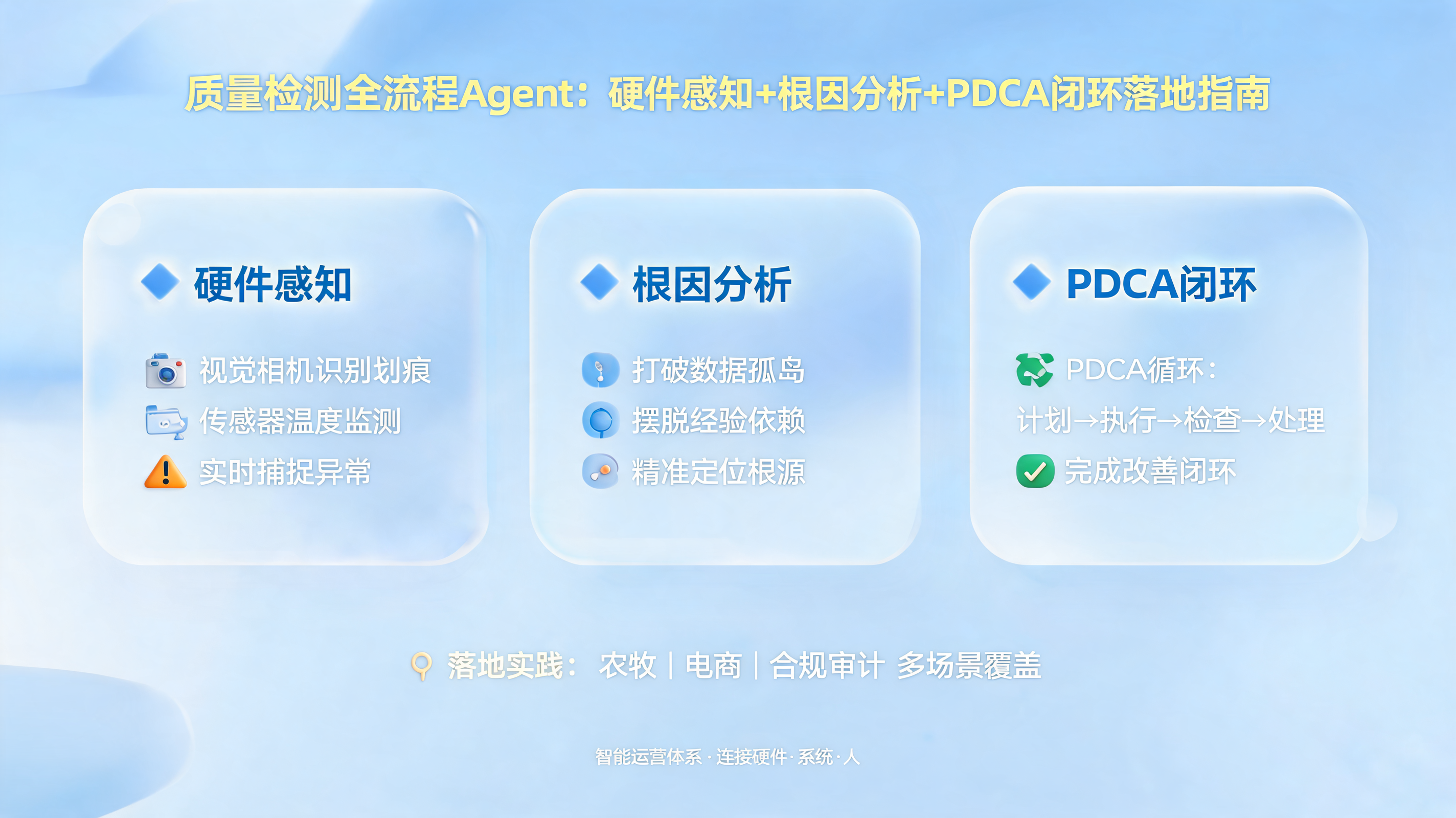 质量检测全流程Agent：硬件感知+根因分析+PDCA闭环落地指南

硬件感知

视觉相机识别划痕
传感器温度监测
实时捕捉异常

根因分析

打破数据孤岛
摆脱经验依赖
精准定位根源

PDCA闭环

PDCA循环：
计划→执行→检查→处理
完成改善闭环

落地实践： 农牧 | 电商 | 合规审计 多场景覆盖

智能运营体系 · 连接硬件 · 系统 · 人